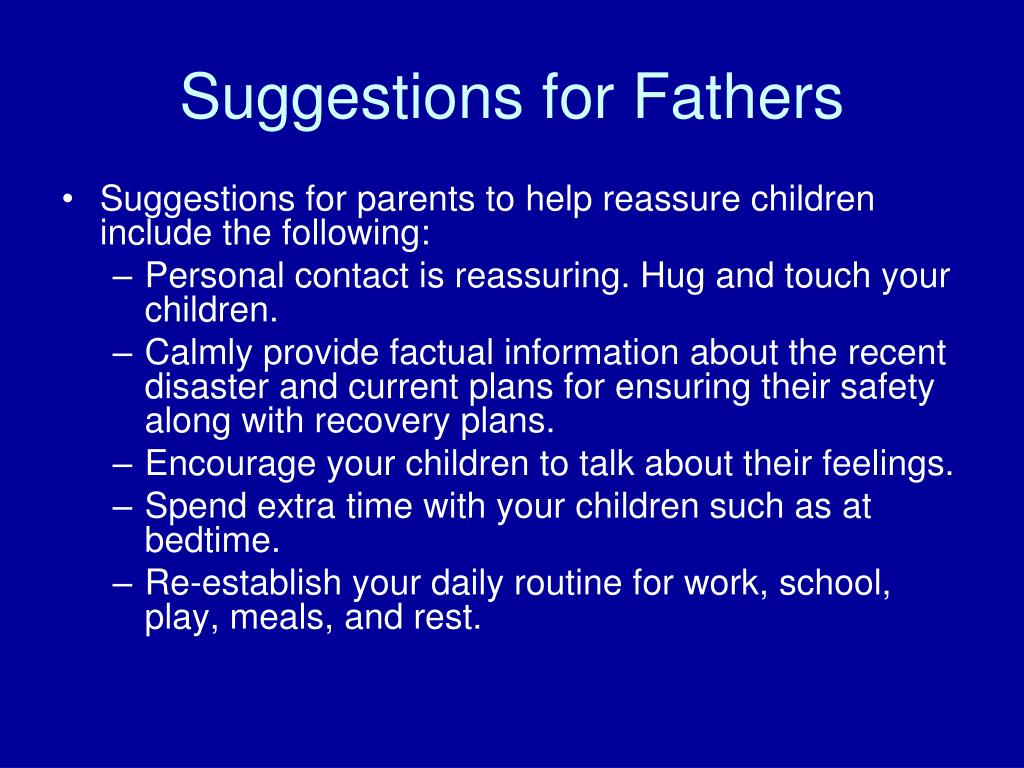 Suggestions for Fathers

• Suggestions for parents to help reassure children include the following:
– Personal contact is reassuring. Hug and touch your children.
– Calmly provide factual information about the recent disaster and current plans for ensuring their safety along with recovery plans.
– Encourage your children to talk about their feelings.
– Spend extra time with your children such as at bedtime.
– Re-establish your daily routine for work, school, play, meals, and rest.